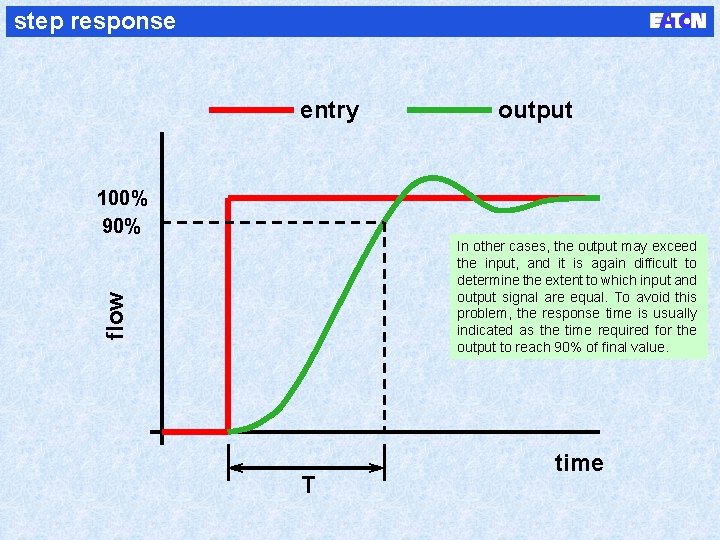 step response

EATON

entry

output

100%

90%

flow

In other cases, the output may exceed the input, and it is again difficult to determine the extent to which input and output signal are equal. To avoid this problem, the response time is usually indicated as the time required for the output to reach 90% of final value.

time

T